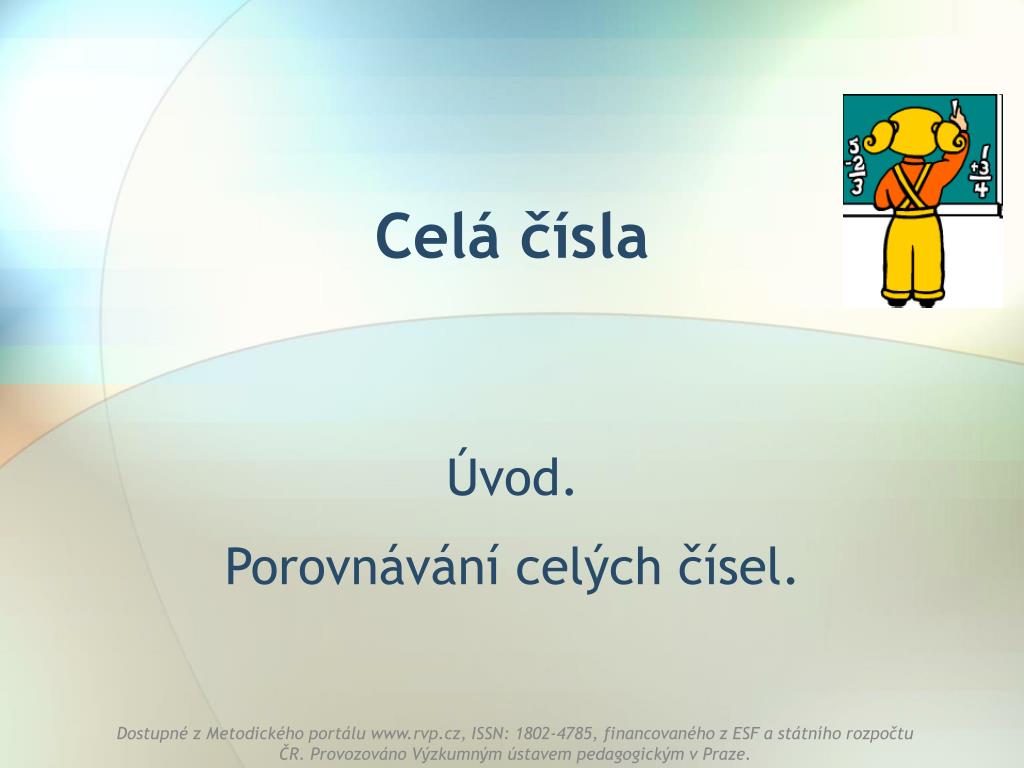 Celá čísla

Úvod.

Porovnávání celých čísel.

Dostupné z Metodického portálu www.rvp.cz, ISSN: 1802-4785, financovaného z ESF a státního rozpočtu ČR. Provozováno Výzkumným ústavem pedagogickým v Praze.